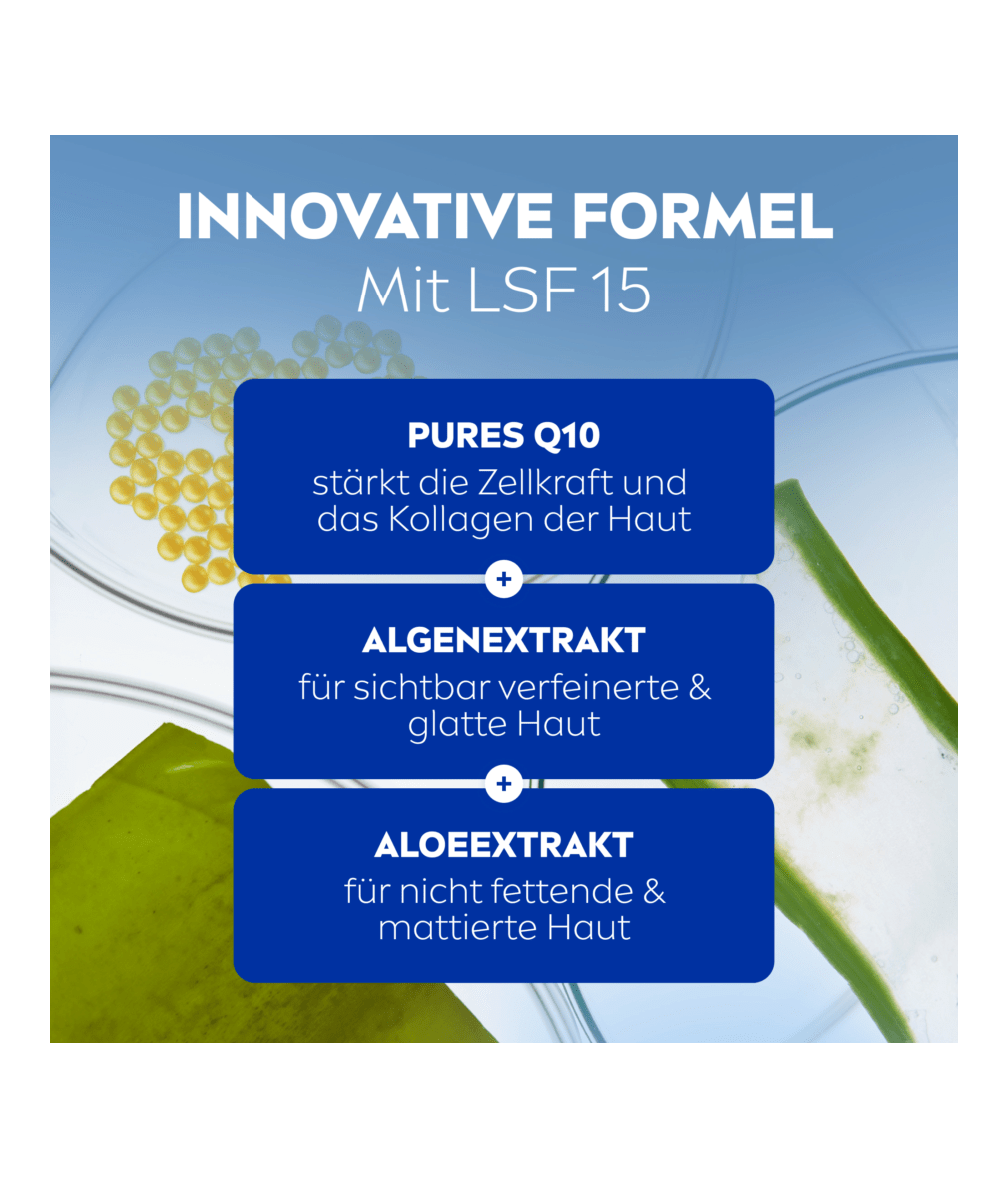 INNOVATIVE FORMEL
Mit LSF 15

PURES Q10
stärkt die Zellkraft und das Kollagen der Haut

+

ALGENEXTRAKT
für sichtbar verfeinerte & glatte Haut

+

ALOEEXTRAKT
für nicht fettende & mattierte Haut